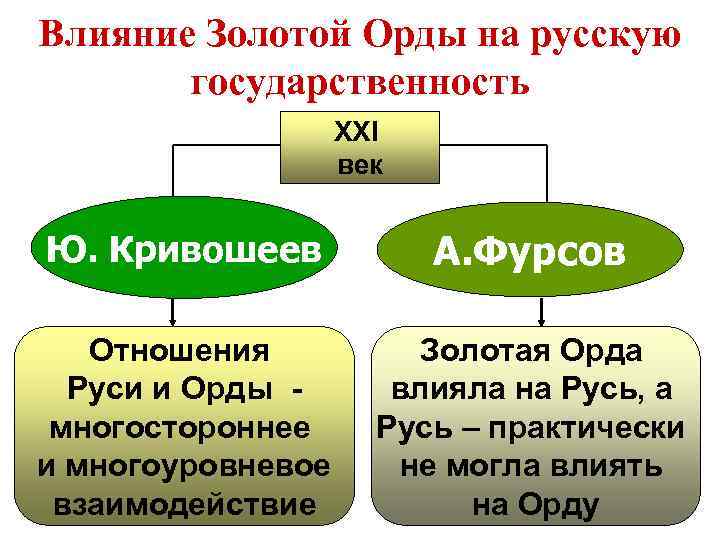 Влияние Золотой Орды на русскую государственность

XXI век

Ю. Кривошеев

А.Фурсов

Отношения Руси и Орды - многостороннее и многоуровневое взаимодействие

Золотая Орда влияла на Русь, а Русь – практически не могла влиять на Орду